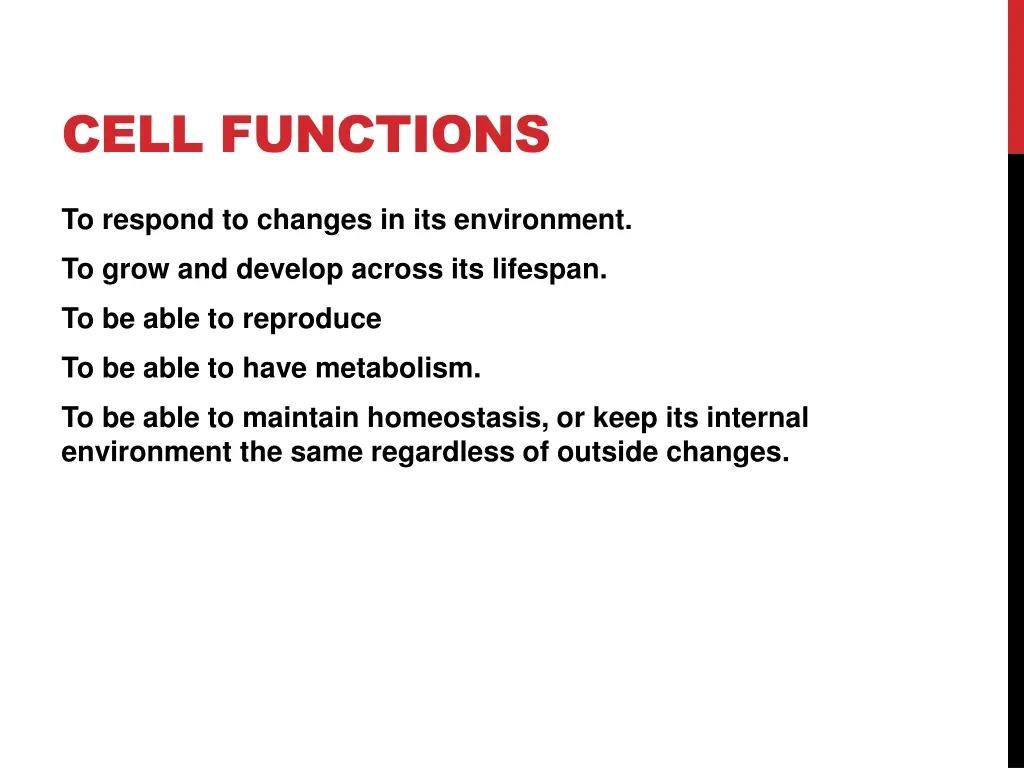 CELL FUNCTIONS

To respond to changes in its environment.

To grow and develop across its lifespan.

To be able to reproduce

To be able to have metabolism.

To be able to maintain homeostasis, or keep its internal environment the same regardless of outside changes.